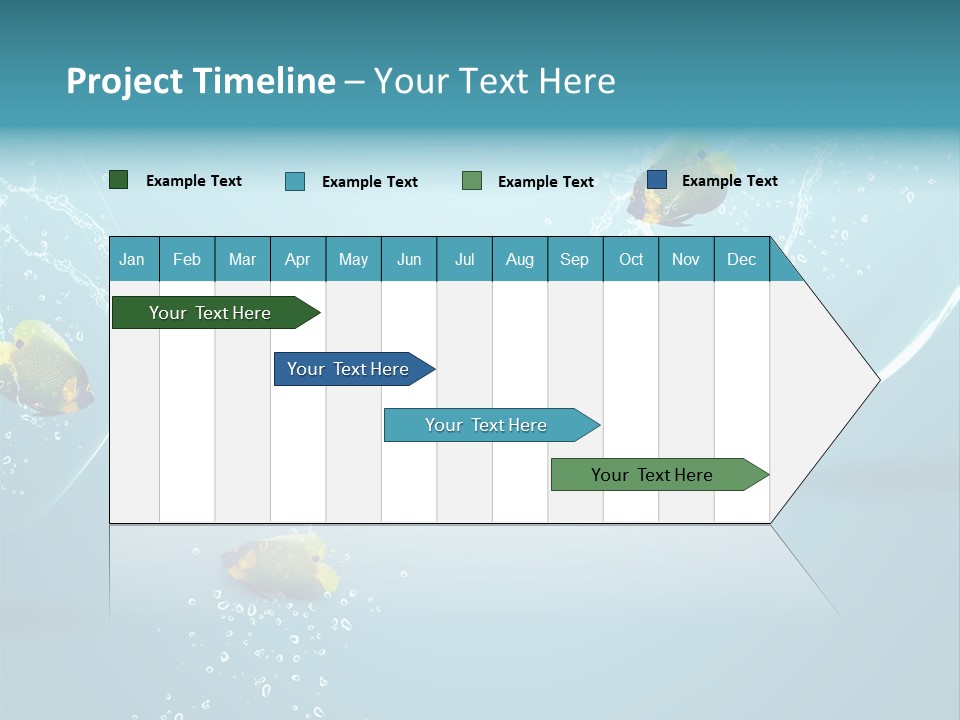 Project Timeline – Your Text Here

Example Text
Example Text
Example Text
Example Text

Jan Feb Mar Apr May Jun Jul Aug Sep Oct Nov Dec

Your Text Here
Your Text Here
Your Text Here
Your Text Here